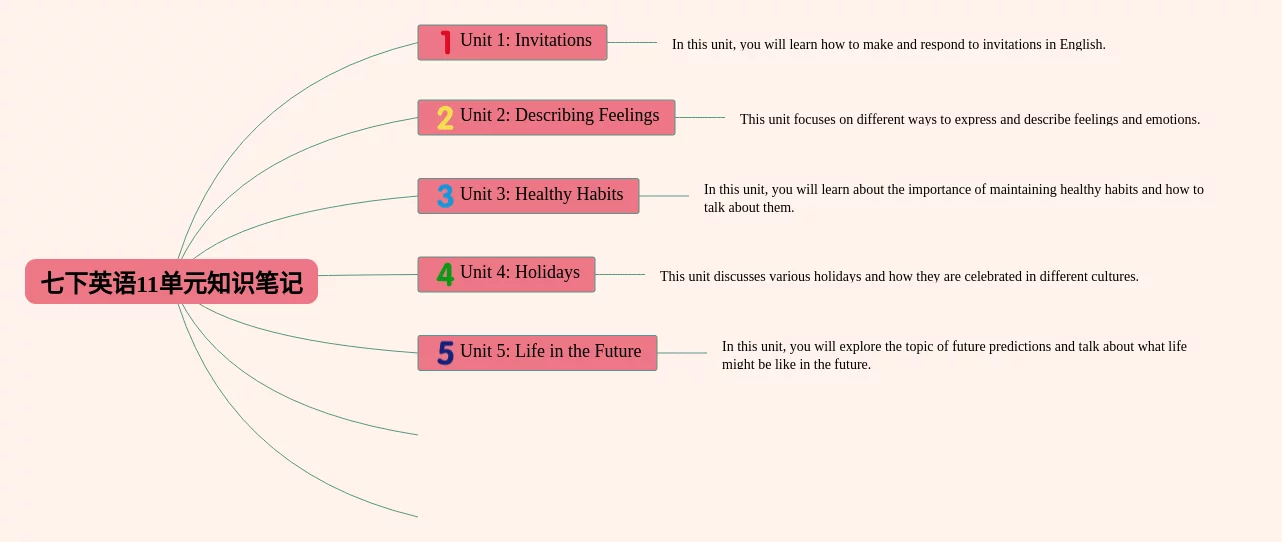 七下英语11单元知识笔记

1 Unit 1: Invitations

In this unit, you will learn how to make and respond to invitations in English.

2 Unit 2: Describing Feelings

This unit focuses on different ways to express and describe feelings and emotions.

3 Unit 3: Healthy Habits

In this unit, you will learn about the importance of maintaining healthy habits and how to talk about them.

4 Unit 4: Holidays

This unit discusses various holidays and how they are celebrated in different cultures.

5 Unit 5: Life in the Future

In this unit, you will explore the topic of future predictions and talk about what life might be like in the future.